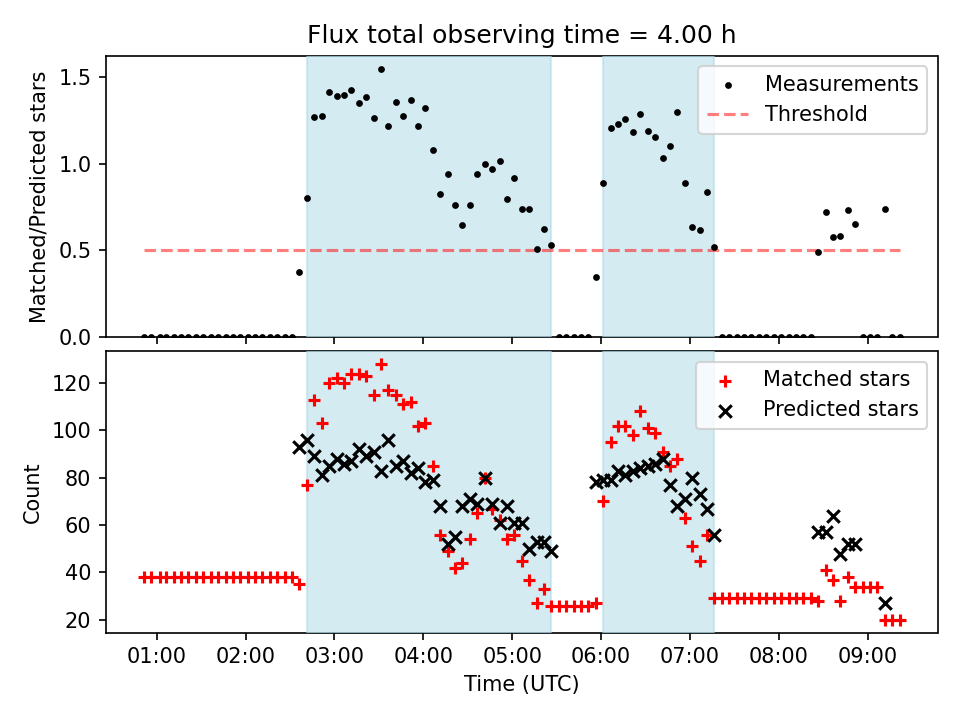 Flux total observing time = 4.00 h

Matched/Predicted stars

1.5
1.0
0.5
0.0

Measurements
Threshold

Count

120
100
80
60
40
20

Matched stars
Predicted stars

01:00 02:00 03:00 04:00 05:00 06:00 07:00 08:00 09:00

Time (UTC)